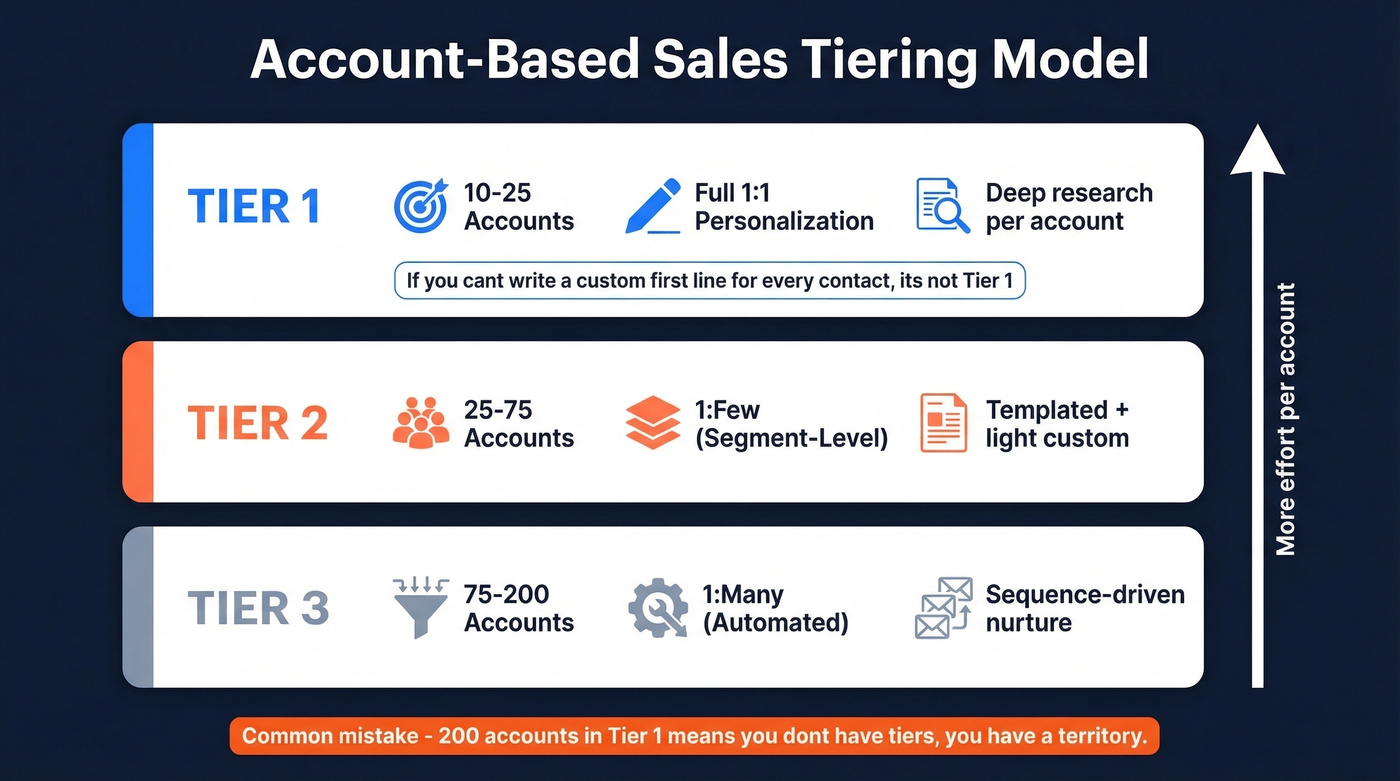 Account-Based Sales Tiering Model

TIER 1

10-25 Accounts

Full 1:1 Personalization

Deep research per account

If you cant write a custom first line for every contact, its not Tier 1

TIER 2

25-75 Accounts

1:Few (Segment-Level)

Templated + light custom

TIER 3

75-200 Accounts

1:Many (Automated)

Sequence-driven nurture

More effort per account

Common mistake - 200 accounts in Tier 1 means you dont have tiers, you have a territory.